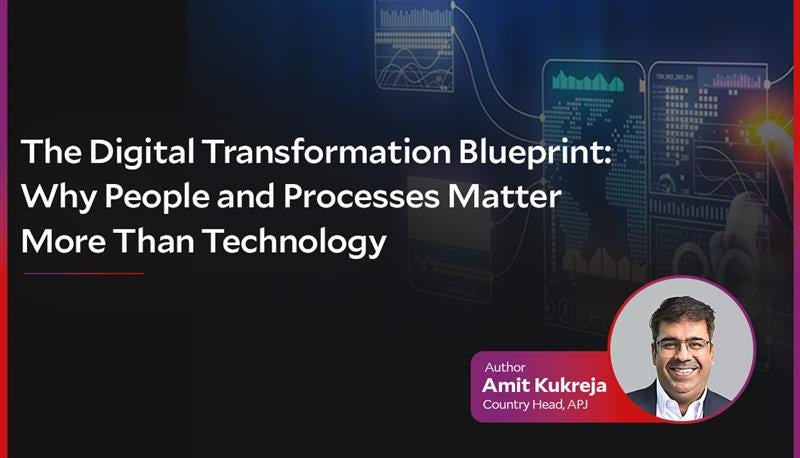 The Digital Transformation Blueprint: Why People and Processes Matter More Than Technology

Author
Amit Kukreja
Country Head, APJ